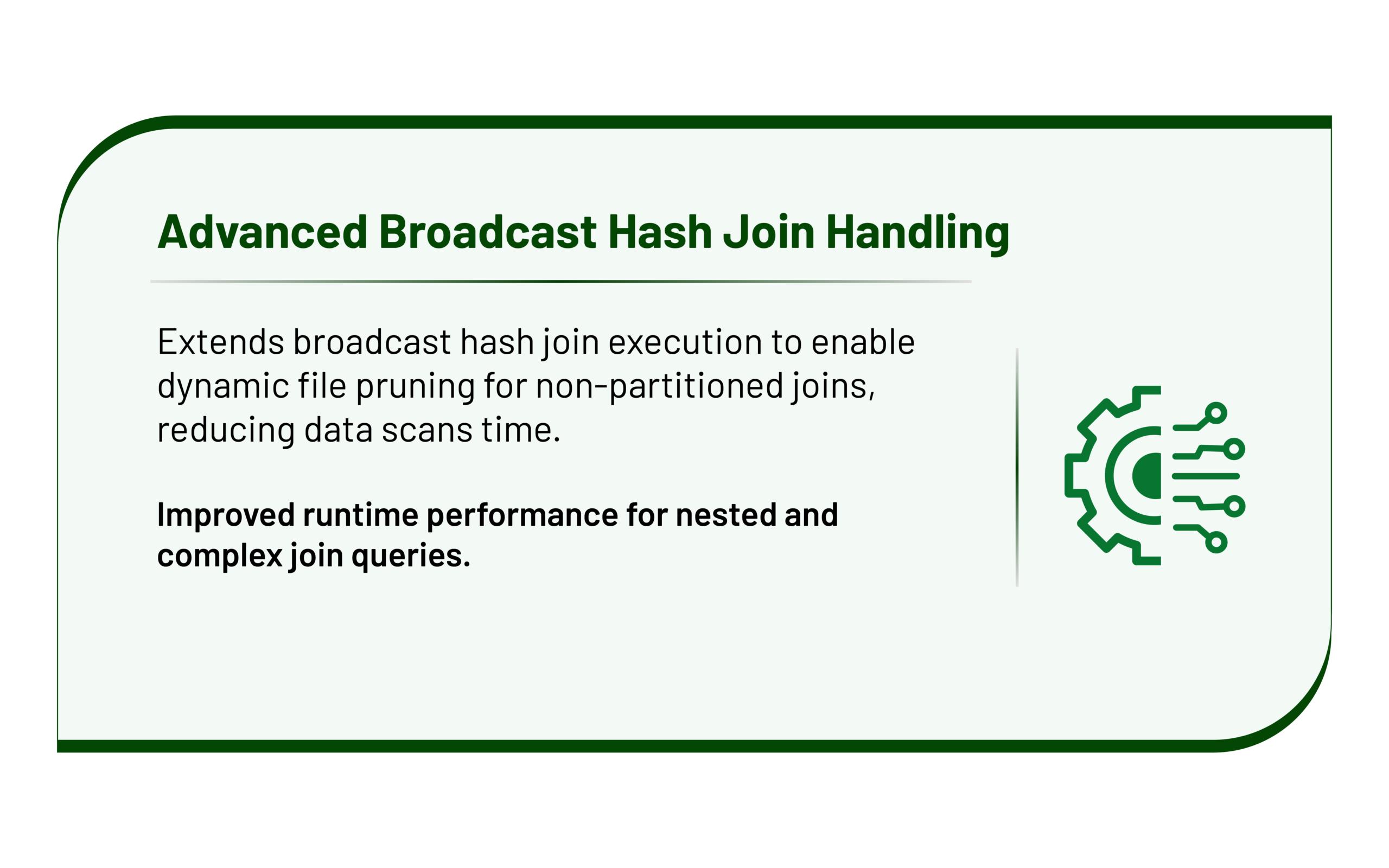 Advanced Broadcast Hash Join Handling

Extends broadcast hash join execution to enable dynamic file pruning for non-partitioned joins, reducing data scans time.

Improved runtime performance for nested and complex join queries.